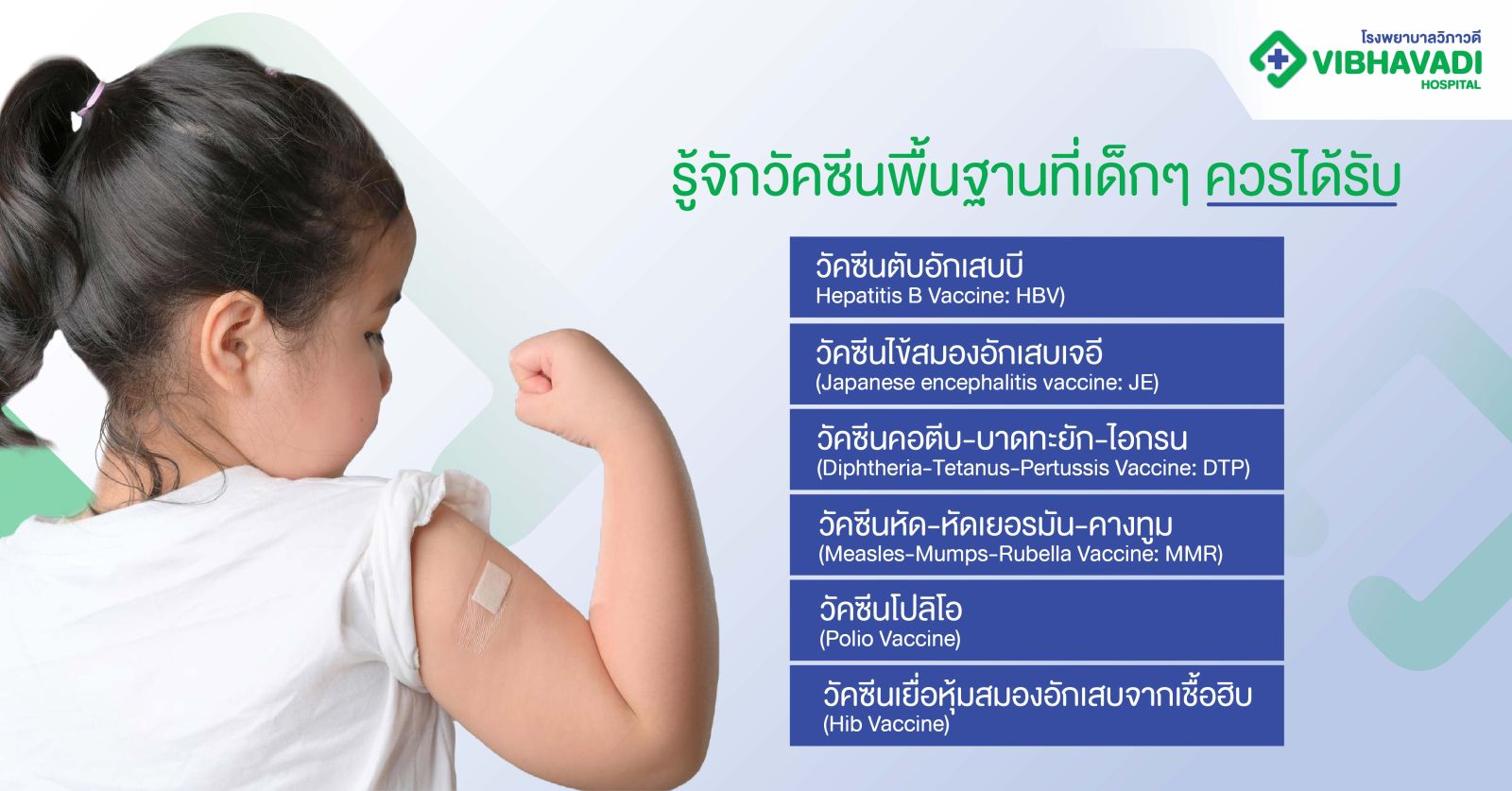 โรงพยาบาลวิภาวดี
VIBHAVADI
HOSPITAL

รู้จักวัคซีนพื้นฐานที่เด็กๆ ควรได้รับ

วัคซีนตับอักเสบบี
Hepatitis B Vaccine: HBV)

วัคซีนไข้สมองอักเสบเจอี
(Japanese encephalitis vaccine: JE)

วัคซีนคอตีบ-บาดทะยัก-ไอกรน
(Diphtheria-Tetanus-Pertussis Vaccine: DTP)

วัคซีนหัด-หัดเยอรมัน-คางทูม
(Measles-Mumps-Rubella Vaccine: MMR)

วัคซีนโปลิโอ
(Polio Vaccine)

วัคซีนเยื่อหุ้มสมองอักเสบจากเชื้อฮิบ
(Hib Vaccine)